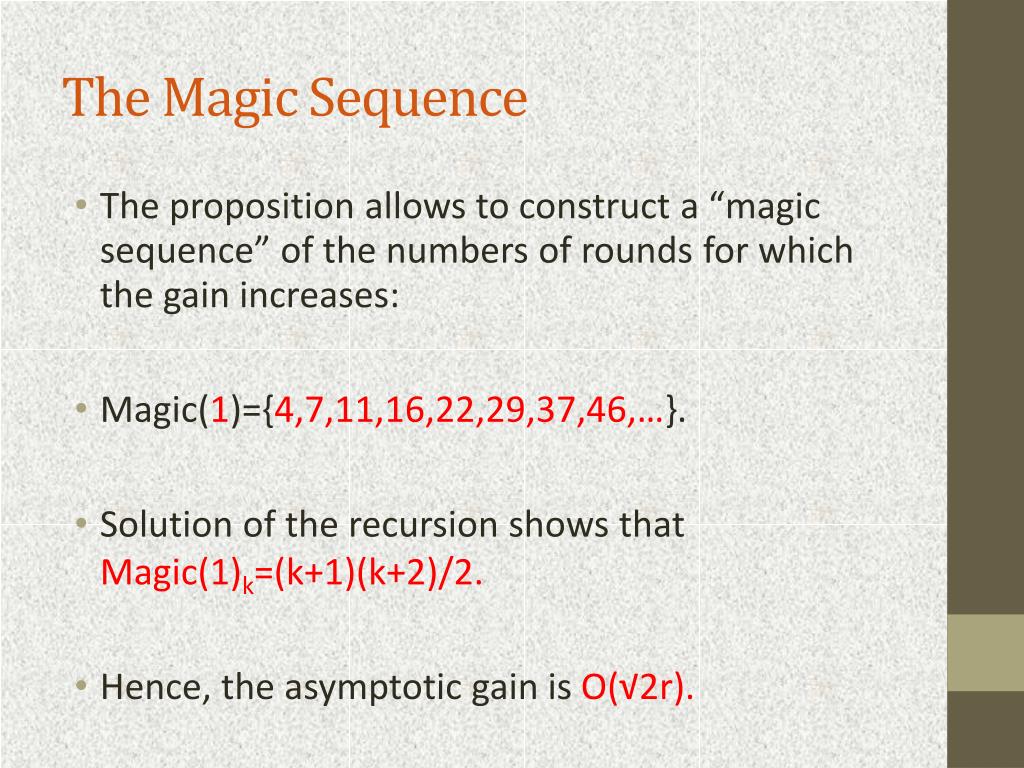 The Magic Sequence

• The proposition allows to construct a “magic sequence” of the numbers of rounds for which the gain increases:

• Magic(1)={4,7,11,16,22,29,37,46,…}.

• Solution of the recursion shows that Magic(1)$_k$=(k+1)(k+2)/2.

• Hence, the asymptotic gain is O(√2r).